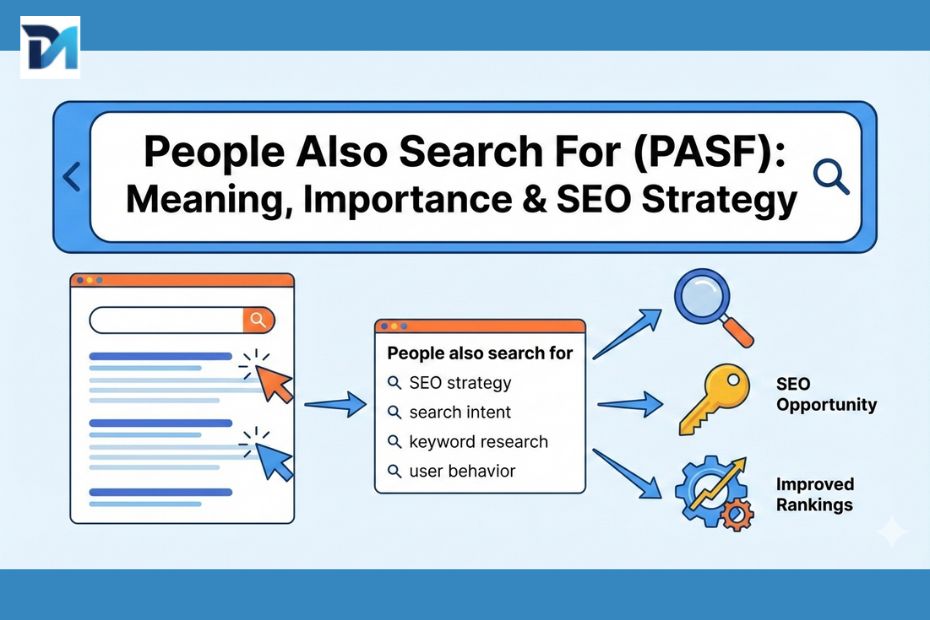 People Also Search For (PASF): Meaning, Importance & SEO Strategy

People also search for
SEO strategy
search intent
keyword research
user behavior

SEO Opportunity

Improved Rankings